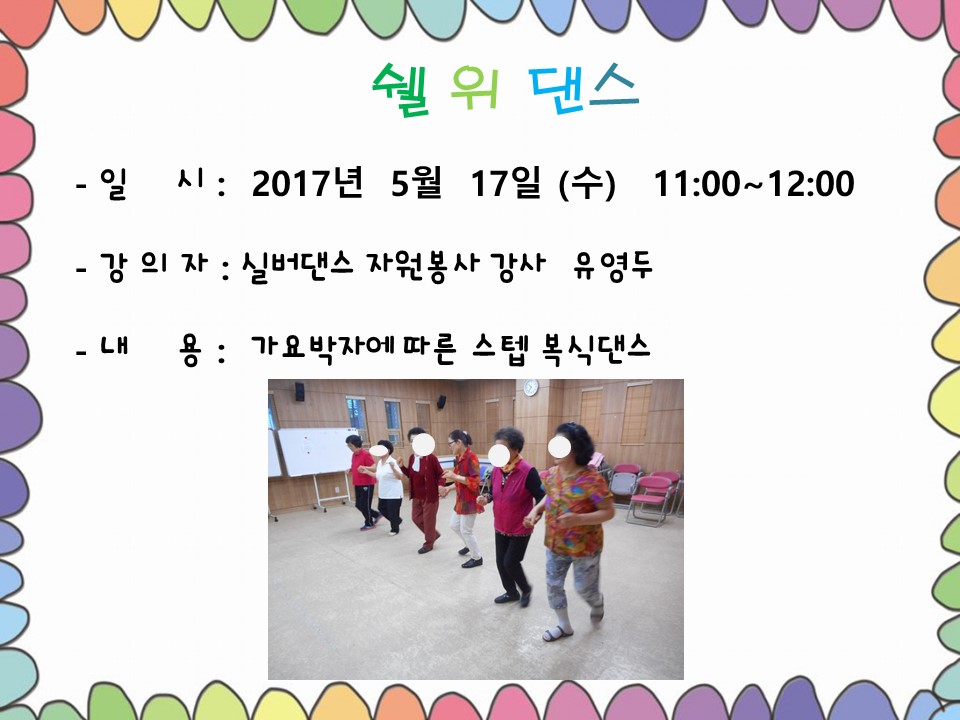 쉘 위 댄스

- 일 시 : 2017년 5월 17일 (수) 11:00~12:00

- 강 의 자 : 실버댄스 자원봉사 강사 유영두

- 내 용 : 가요박자에 따른 스텝 복식댄스